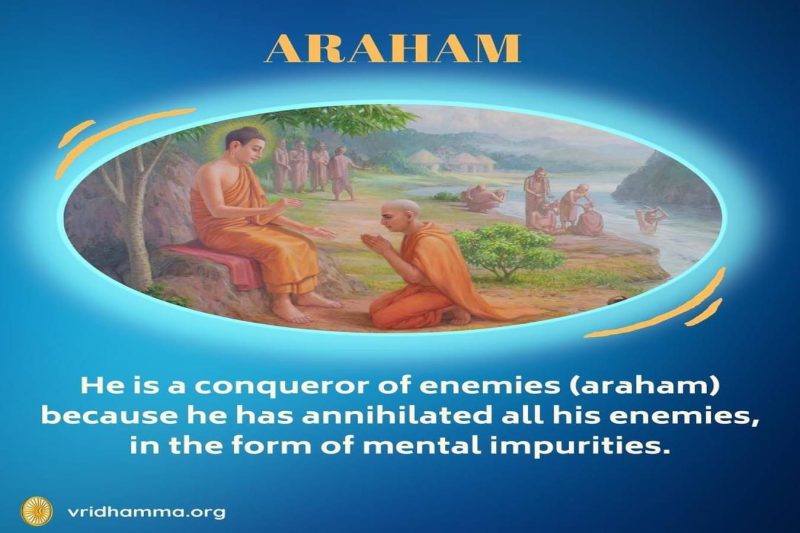 ARAHAM

He is a conqueror of enemies (araham) because he has annihilated all his enemies, in the form of mental impurities.

vridhamma.org